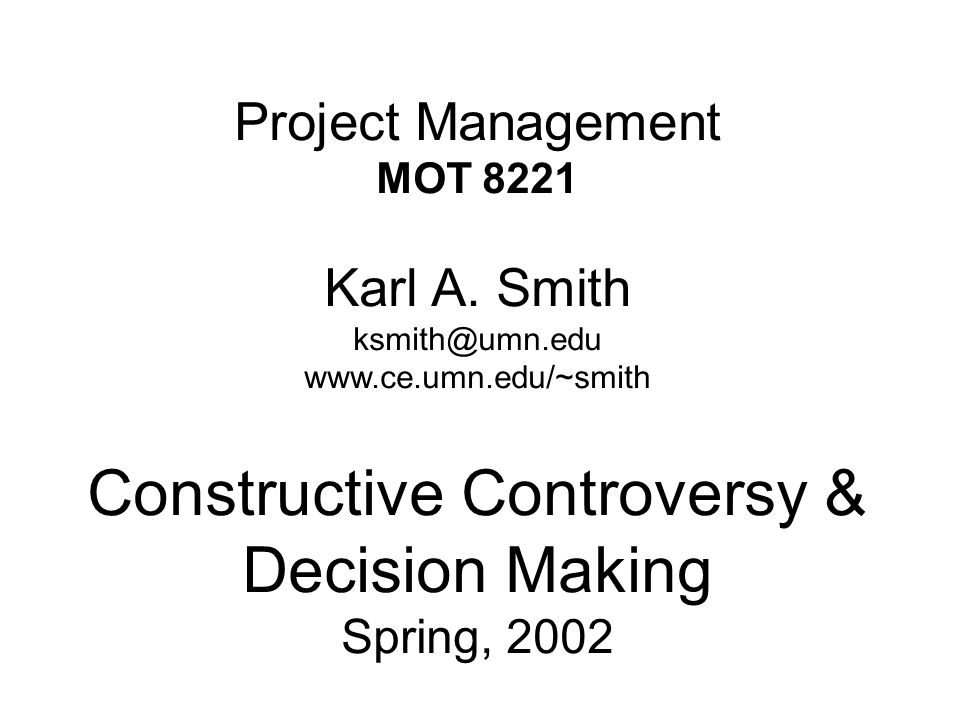 Project Management
MOT 8221

Karl A. Smith
ksmith@umn.edu
www.ce.umn.edu/~smith

Constructive Controversy & Decision Making
Spring, 2002